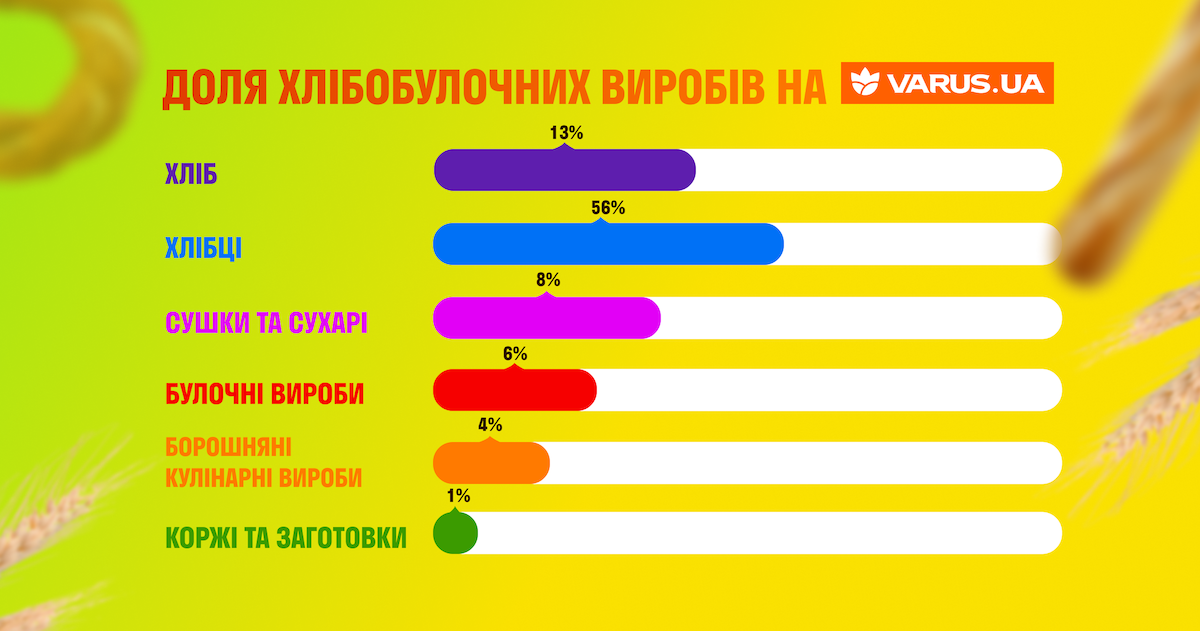 ДОЛЯ ХЛІБОБУЛОЧНИХ ВИРОБІВ НА VARUS.UA

ХЛІБ
13%

ХЛІБЦІ
56%

СУШКИ ТА СУХАРІ
8%

БУЛОЧНІ ВИРОБИ
6%

БОРОШНЯНІ КУЛІНАРНІ ВИРОБИ
4%

КОРЖІ ТА ЗАГОТОВКИ
1%